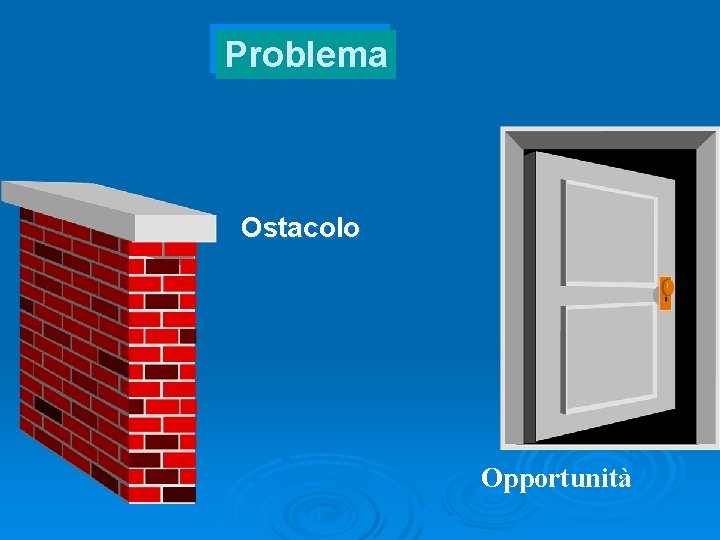 Problema

Ostacolo

Opportunità